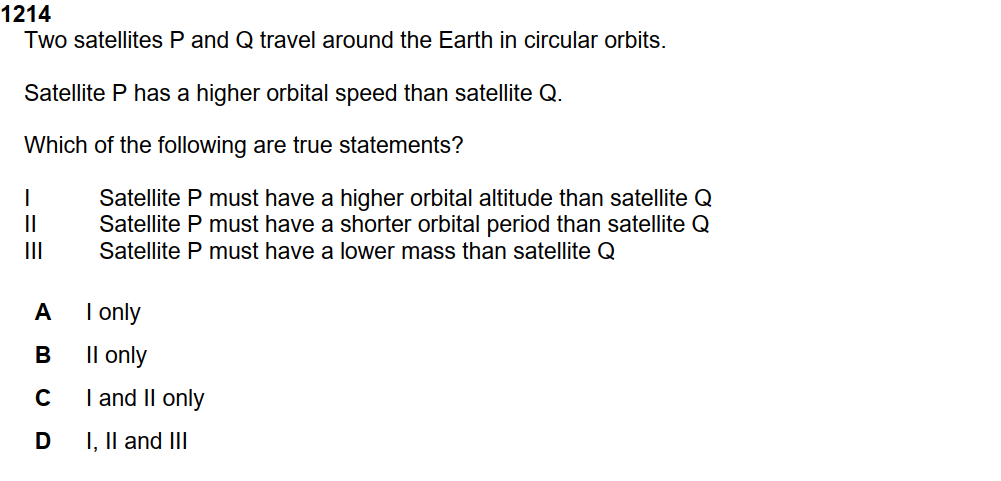 1214
Two satellites P and Q travel around the Earth in circular orbits.

Satellite P has a higher orbital speed than satellite Q.

Which of the following are true statements?

I Satellite P must have a higher orbital altitude than satellite Q
II Satellite P must have a shorter orbital period than satellite Q
III Satellite P must have a lower mass than satellite Q

A I only

B II only

C I and II only

D I, II and III